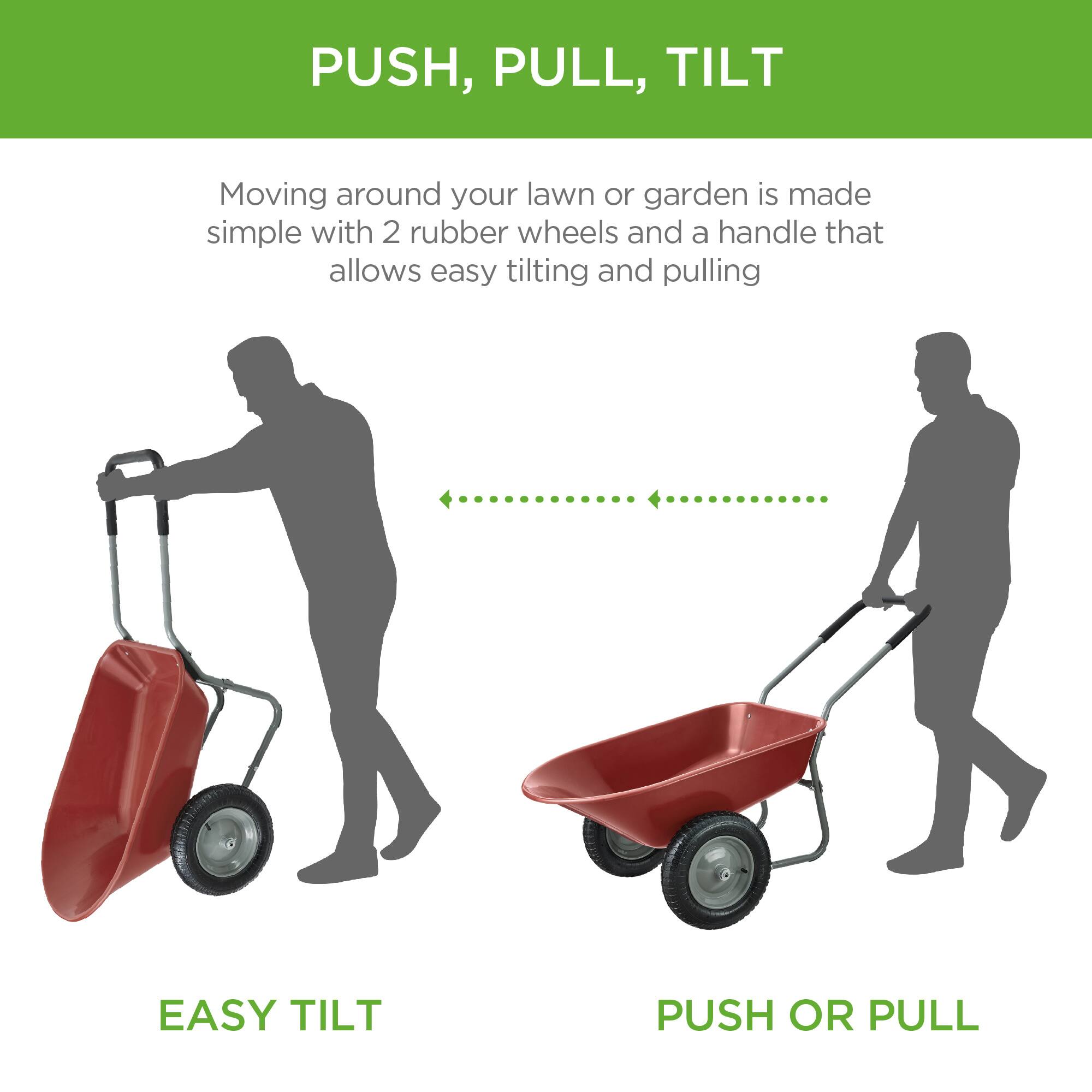 PUSH, PULL, TILT

Moving around your lawn or garden is made simple with 2 rubber wheels and a handle that allows easy tilting and pulling

EASY TILT

PUSH OR PULL